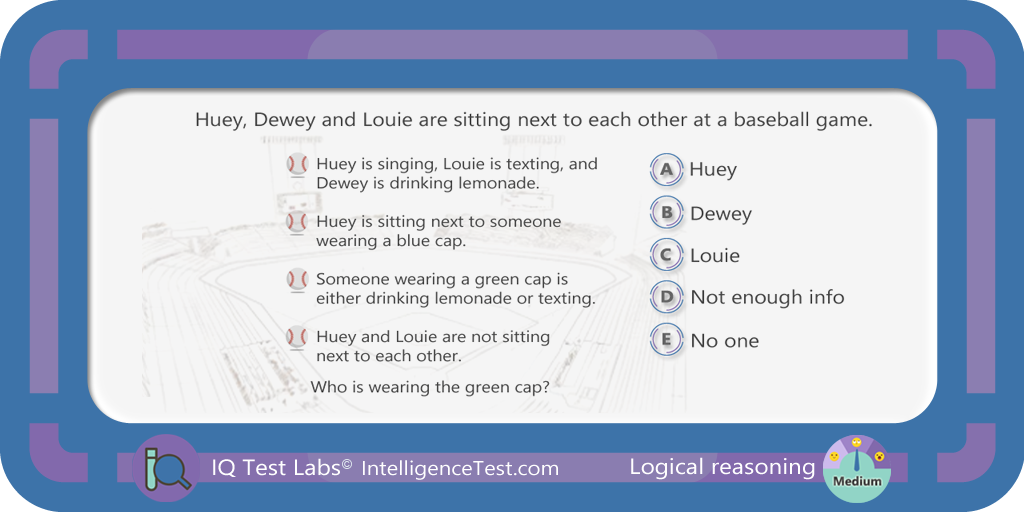 Huey, Dewey and Louie are sitting next to each other at a baseball game.

Huey is singing, Louie is texting, and Dewey is drinking lemonade.

Huey is sitting next to someone wearing a blue cap.

Someone wearing a green cap is either drinking lemonade or texting.

Huey and Louie are not sitting next to each other.

Who is wearing the green cap?

A Huey

B Dewey

C Louie

D Not enough info

E No one

IQ Test Labs© IntelligenceTest.com

Logical reasoning

Medium